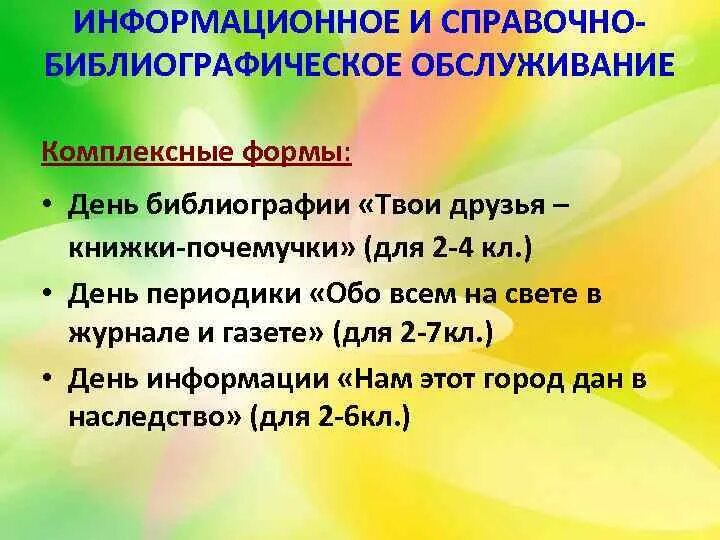 ИНФОРМАЦИОННОЕ И СПРАВОЧНО-БИБЛИОГРАФИЧЕСКОЕ ОБСЛУЖИВАНИЕ

Комплексные формы:

• День библиографии «Твои друзья – книжки-почемучки» (для 2-4 кл.)
• День периодики «Обо всем на свете в журнале и газете» (для 2-7кл.)
• День информации «Нам этот город дан в наследство» (для 2-6кл.)